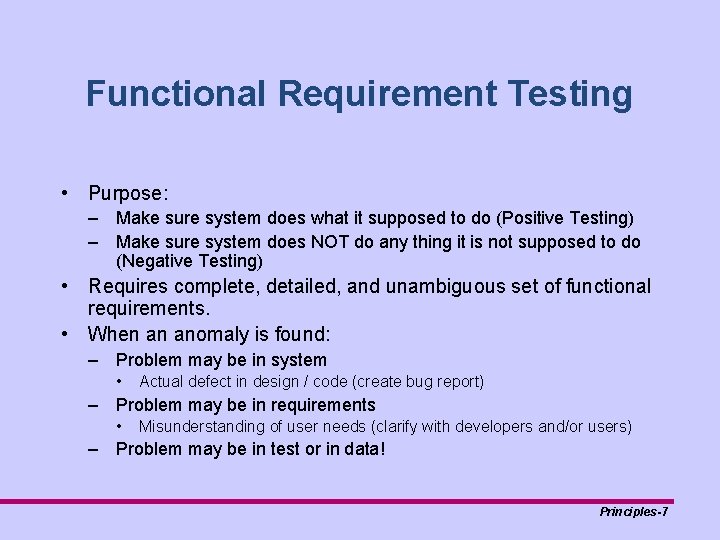 Functional Requirement Testing

• Purpose:
– Make sure system does what it supposed to do (Positive Testing)
– Make sure system does NOT do any thing it is not supposed to do (Negative Testing)
• Requires complete, detailed, and unambiguous set of functional requirements.
• When an anomaly is found:
– Problem may be in system
• Actual defect in design / code (create bug report)
– Problem may be in requirements
• Misunderstanding of user needs (clarify with developers and/or users)
– Problem may be in test or in data!

Principles-7